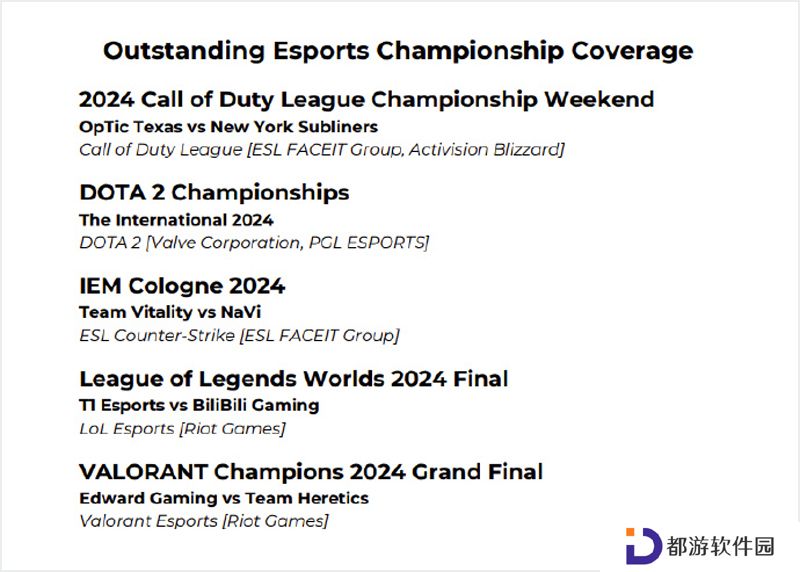 Outstanding Esports Championship Coverage

2024 Call of Duty League Championship Weekend
OpTic Texas vs New York Subliners
Call of Duty League [ESL FACEIT Group, Activision Blizzard]

DOTA 2 Championships
The International 2024
DOTA 2 [Valve Corporation, PGL ESPORTS]

IEM Cologne 2024
Team Vitality vs NaVi
ESL Counter-Strike [ESL FACEIT Group]

League of Legends Worlds 2024 Final
T1 Esports vs BiliBili Gaming
LoL Esports [Riot Games]

VALORANT Champions 2024 Grand Final
Edward Gaming vs Team Heretics
Valorant Esports [Riot Games]

都游软件园